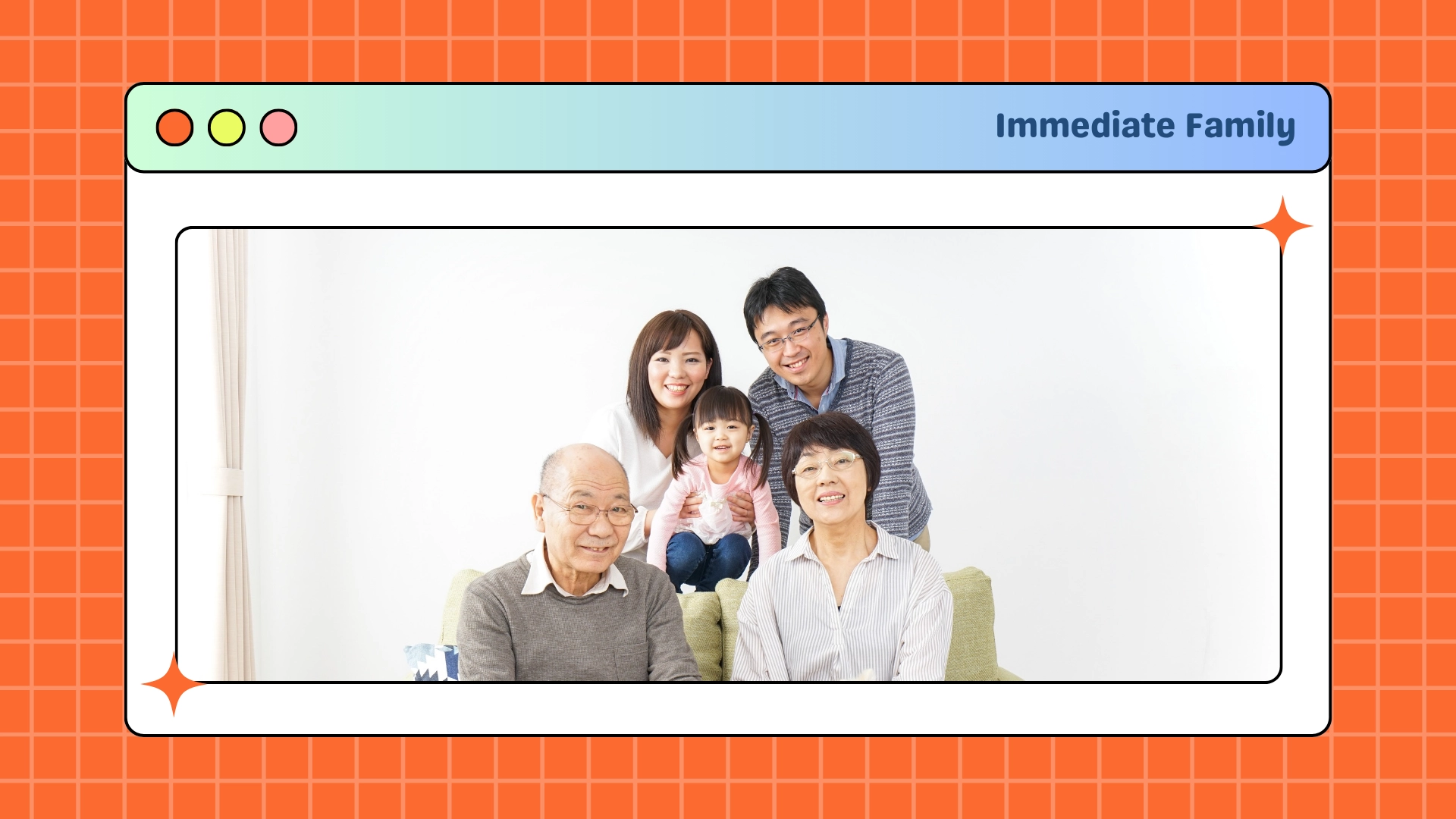 Immediate Family